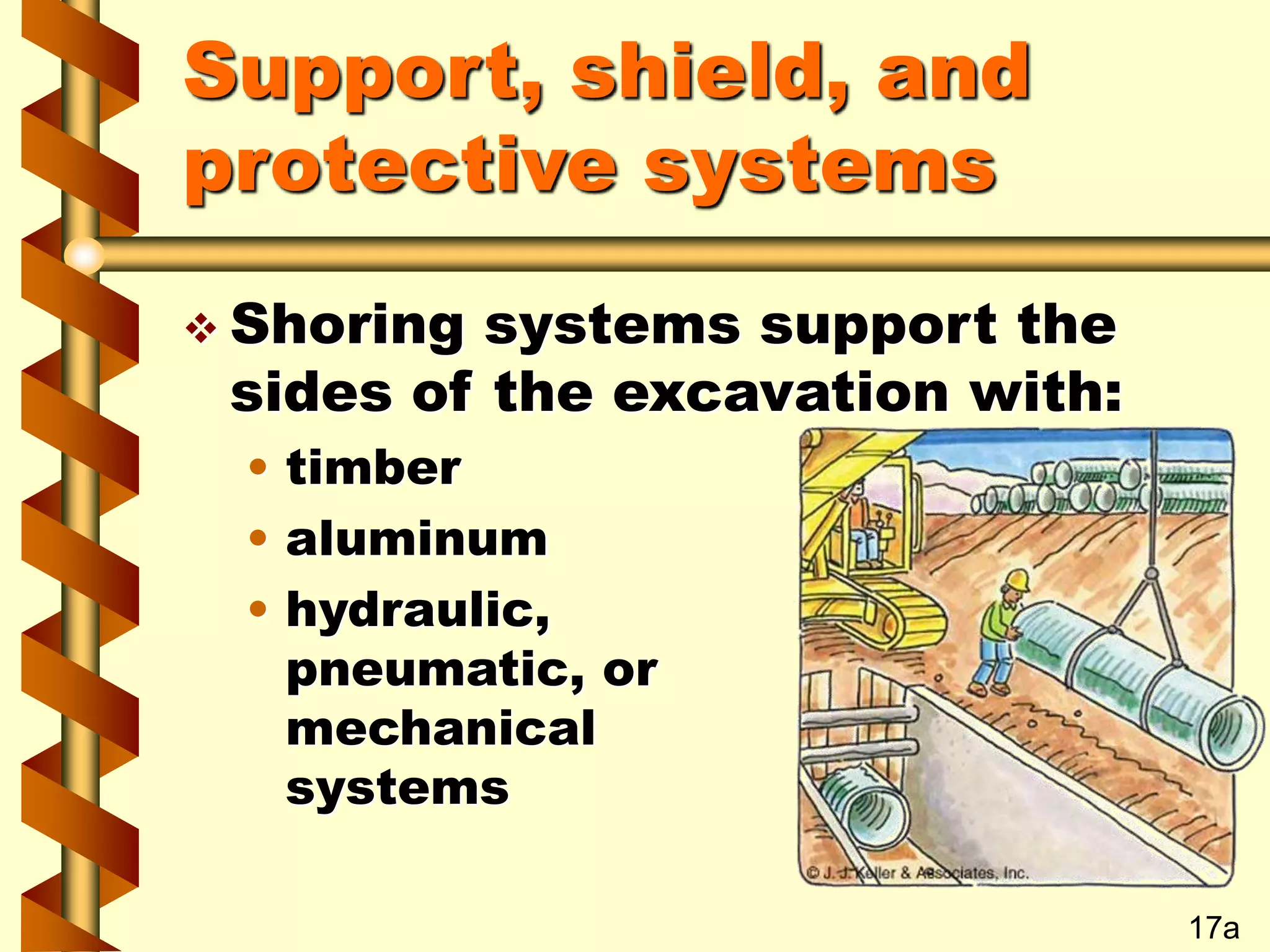 Support, shield, and protective systems

❖ Shoring systems support the sides of the excavation with:

• timber
• aluminum
• hydraulic, pneumatic, or mechanical systems

© J. J. Keller & Associates, Inc.

17a